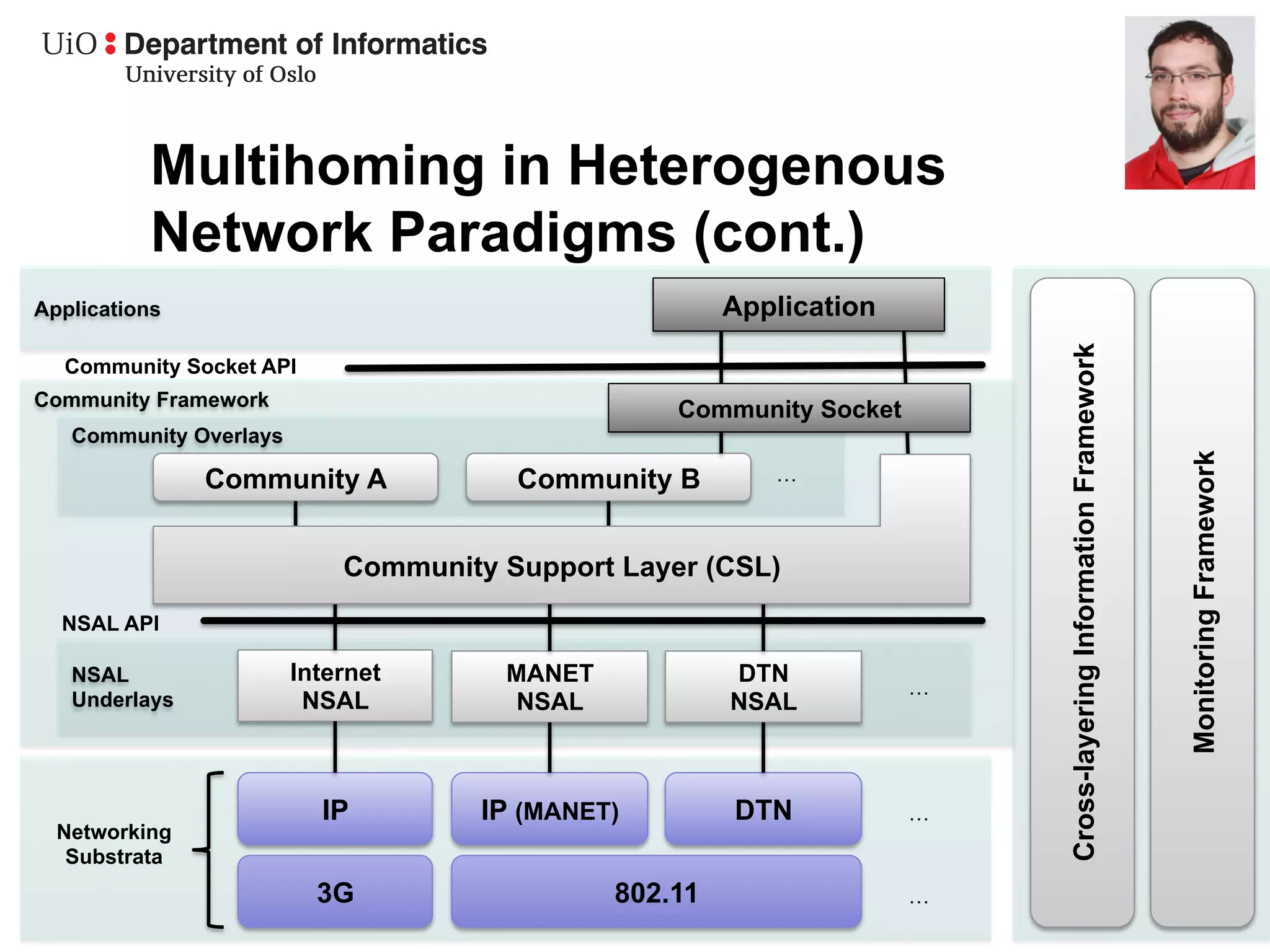 UiO : Department of Informatics
University of Oslo

Multihoming in Heterogenous Network Paradigms (cont.)

Applications

Application

Community Socket API

Community Framework

Community Socket

Community Overlays

Community A

Community B

...

Community Support Layer (CSL)

NSAL API

NSAL Underlays

Internet NSAL

MANET NSAL

DTN NSAL

...

Networking Substrata

IP

IP (MANET)

DTN

...

3G

802.11

...

Cross-layering Information Framework

Monitoring Framework